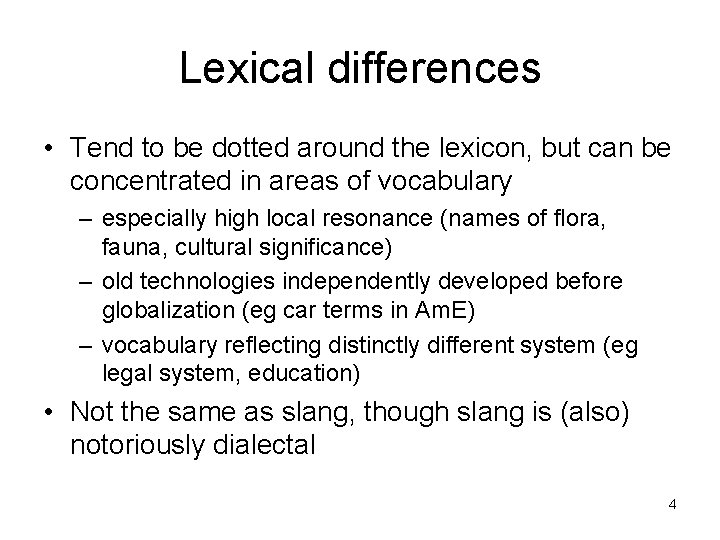 Lexical differences

• Tend to be dotted around the lexicon, but can be concentrated in areas of vocabulary

– especially high local resonance (names of flora, fauna, cultural significance)

– old technologies independently developed before globalization (eg car terms in AmE)

– vocabulary reflecting distinctly different system (eg legal system, education)

• Not the same as slang, though slang is (also) notoriously dialectal

4